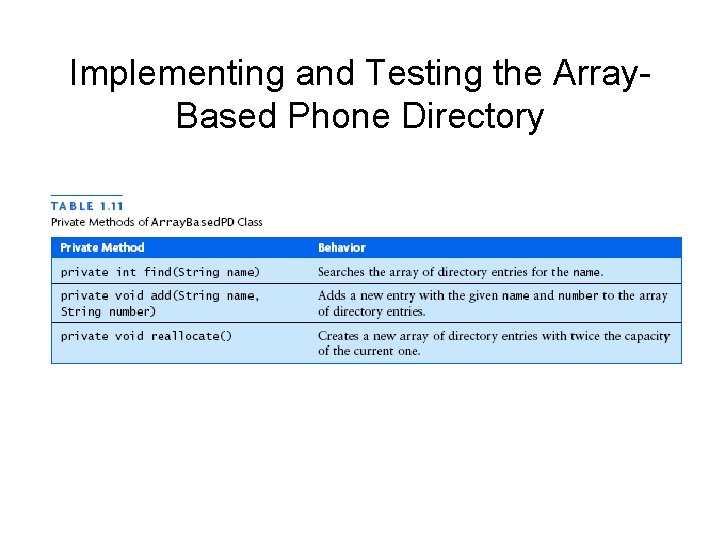 Implementing and Testing the Array-Based Phone Directory

TABLE 1.11
Private Methods of ArrayBasedPD Class

| Private Method | Behavior |
|---|---|
| private int find(String name) | Searches the array of directory entries for the name. |
| private void add(String name, String number) | Adds a new entry with the given name and number to the array of directory entries. |
| private void reallocate() | Creates a new array of directory entries with twice the capacity of the current one. |